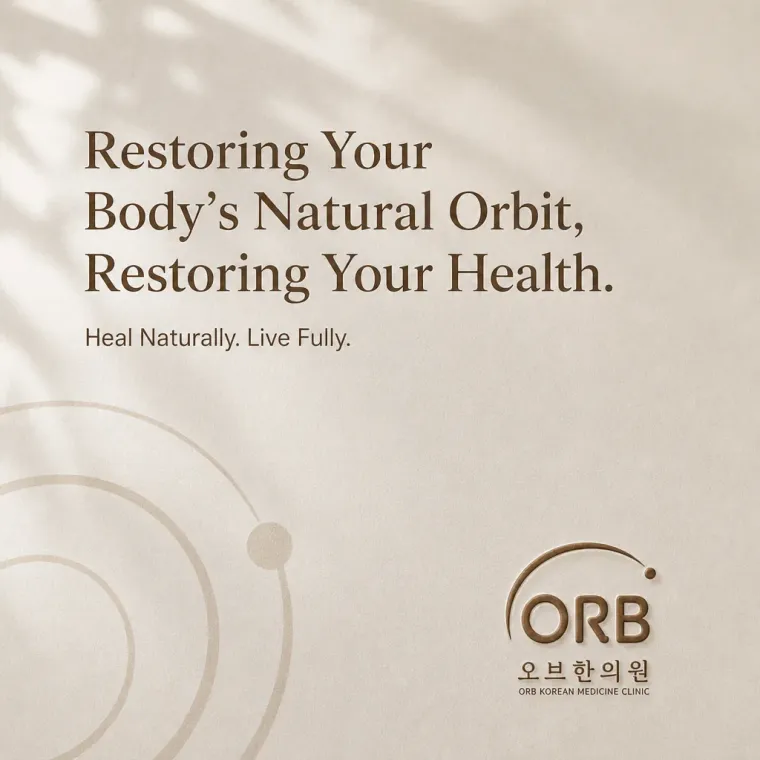 Restoring Your Body's Natural Orbit, Restoring Your Health.

Heal Naturally. Live Fully.

ORB
오브한의원
ORB KOREAN MEDICINE CLINIC